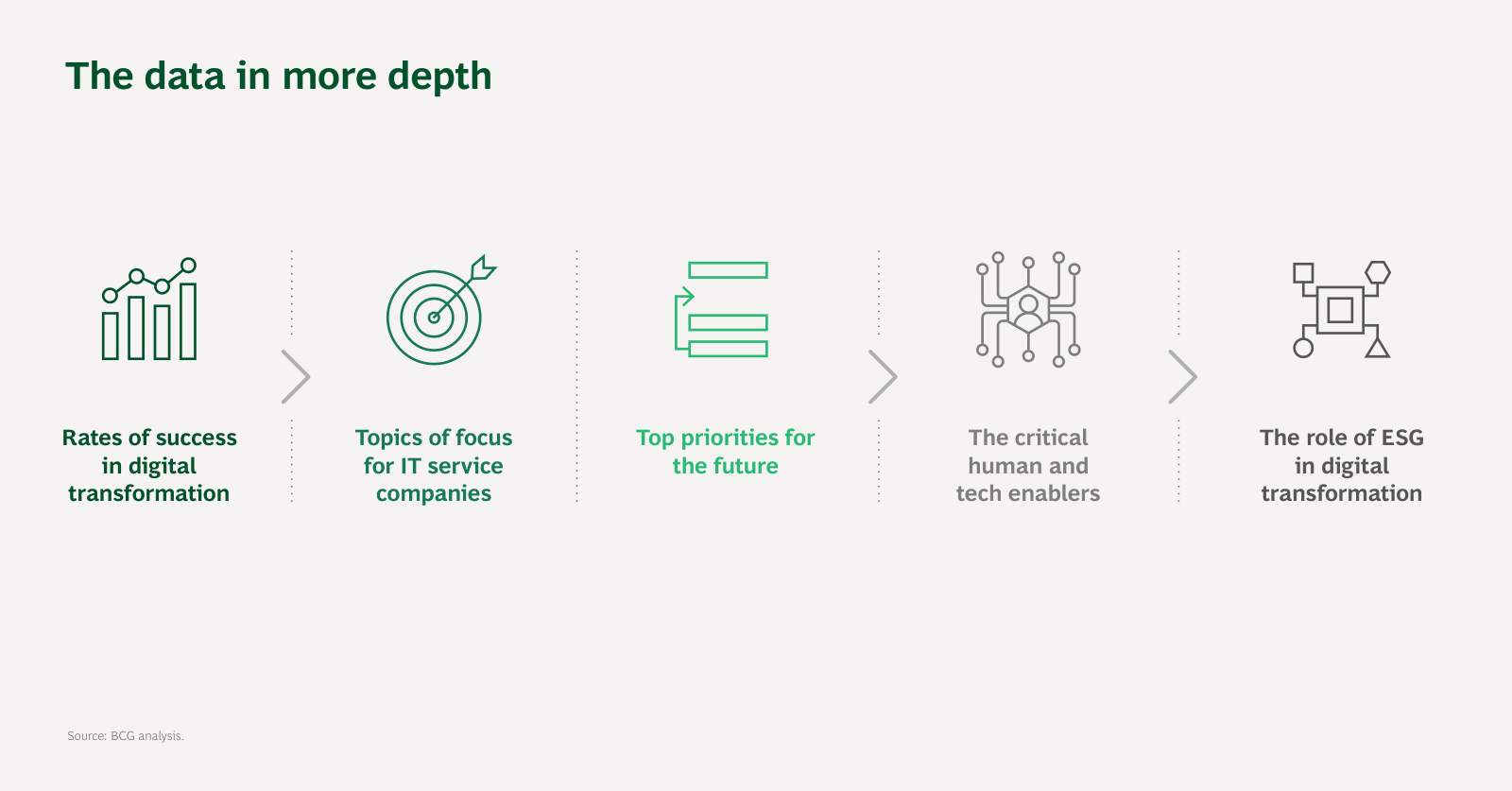 The data in more depth

Rates of success in digital transformation

Topics of focus for IT service companies

Top priorities for the future

The critical human and tech enablers

The role of ESG in digital transformation

Source: BCG analysis.